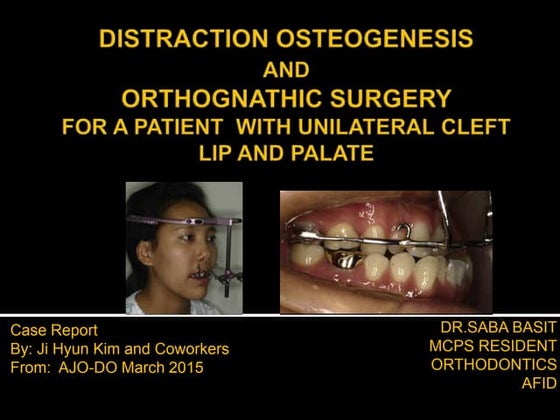 DISTRACTION OSTEOGENESIS
AND
ORTHOGNATHIC SURGERY
FOR A PATIENT WITH UNILATERAL CLEFT LIP AND PALATE

Case Report
By: Ji Hyun Kim and Coworkers
From: AJO-DO March 2015

DR.SABA BASIT
MCPS RESIDENT
ORTHODONTICS
AFID